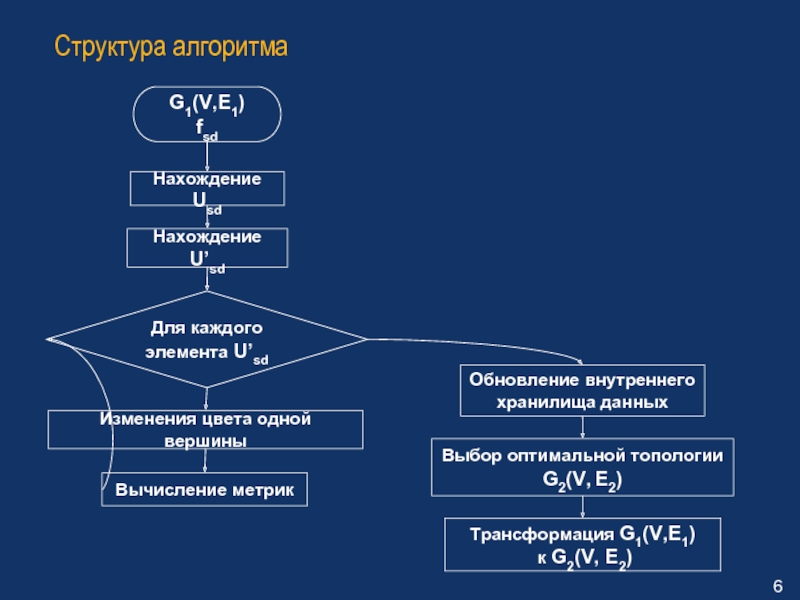 Структура алгоритма

$G_1(V,E_1)$
$f_{sd}$

Нахождение $U_{sd}$

Нахождение $U'_{sd}$

Для каждого элемента $U'_{sd}$

Изменения цвета одной вершины

Вычисление метрик

Обновление внутреннего хранилища данных

Выбор оптимальной топологии $G_2(V, E_2)$

Трансформация $G_1(V,E_1)$ к $G_2(V, E_2)$

6